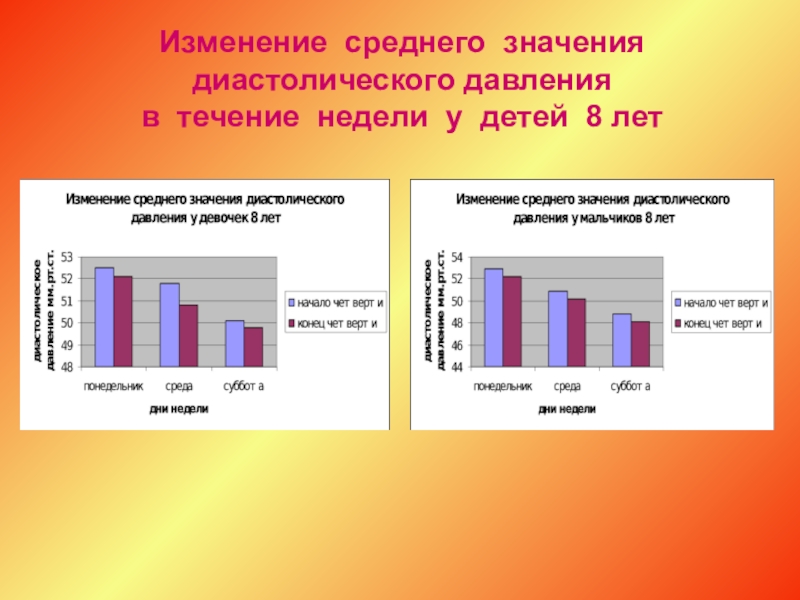 Изменение среднего значения диастолического давления в течение недели у детей 8 лет

Изменение среднего значения диастолического давления у девочек 8 лет

диастолическое давление мм.рт.ст.

53
52
51
50
49
48

понедельник среда суббот а

дни недели

начало чет верт и
конец чет верт и

Изменение среднего значения диастолического давления у мальчиков 8 лет

диастолическое давление мм.рт.ст.

54
52
50
48
46
44

понедельник среда суббот а

дни недели

начало чет верт и
конец чет верт и